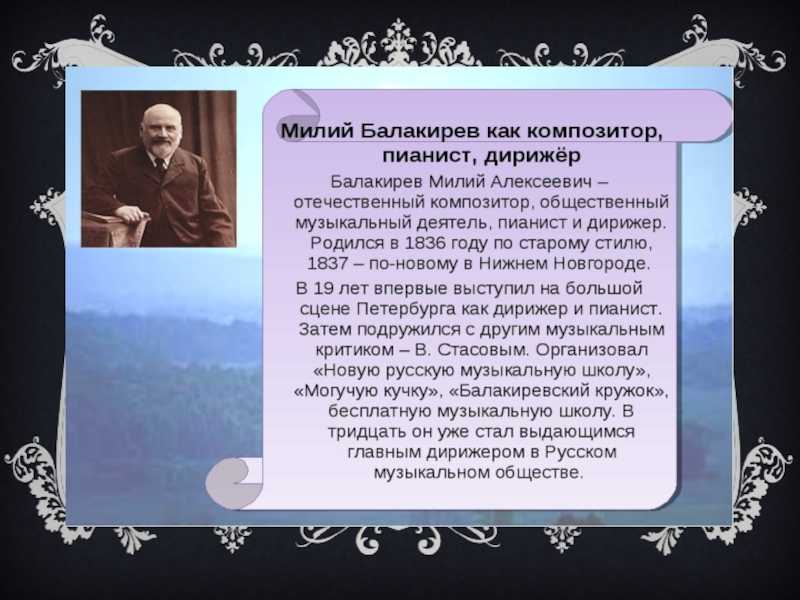 Милий Балакирев как композитор, пианист, дирижёр

Балакирев Милий Алексеевич – отечественный композитор, общественный музыкальный деятель, пианист и дирижер. Родился в 1836 году по старому стилю, 1837 – по-новому в Нижнем Новгороде.

В 19 лет впервые выступил на большой сцене Петербурга как дирижер и пианист. Затем подружился с другим музыкальным критиком – В. Стасовым. Организовал «Новую русскую музыкальную школу», «Могучую кучку», «Балакиревский кружок», бесплатную музыкальную школу. В тридцать он уже стал выдающимся главным дирижером в Русском музыкальном обществе.